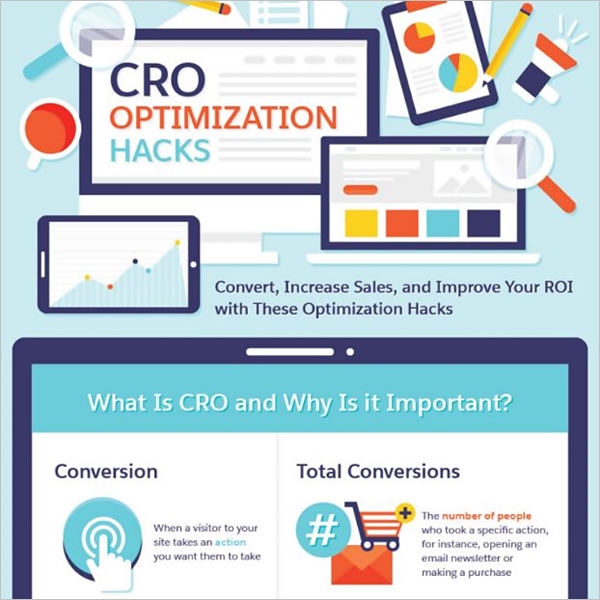 CRO
OPTIMIZATION
HACKS

Convert, Increase Sales, and Improve Your ROI with These Optimization Hacks

What Is CRO and Why Is it Important?

Conversion

When a visitor to your site takes an action you want them to take

Total Conversions

#

The number of people who took a specific action, for instance, opening an email newsletter or making a purchase